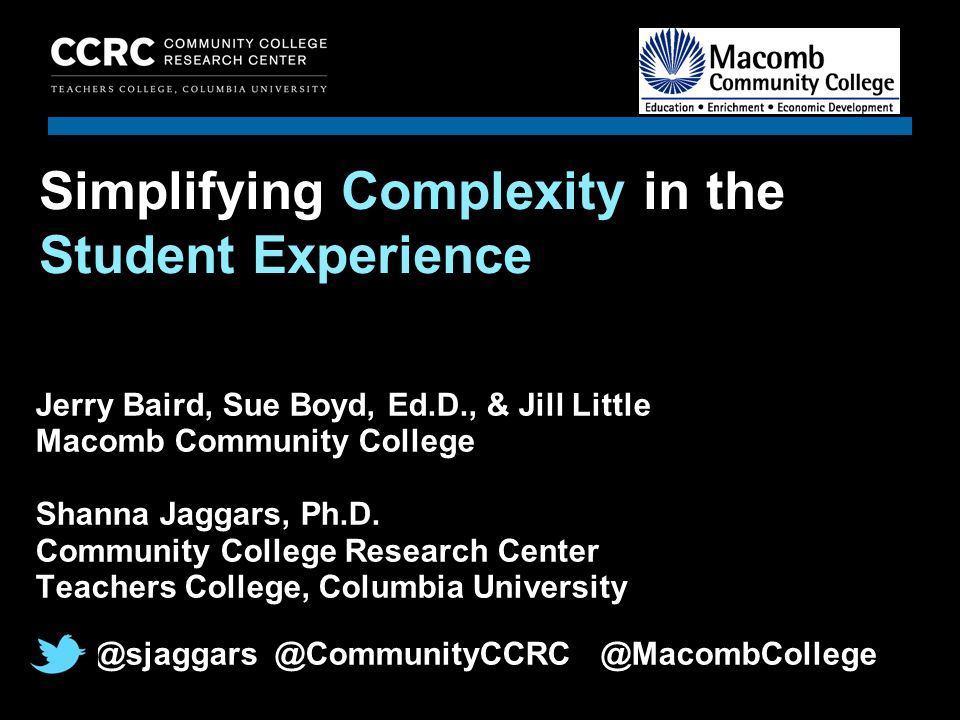 CCRC COMMUNITY COLLEGE RESEARCH CENTER
TEACHERS COLLEGE, COLUMBIA UNIVERSITY

Macomb Community College
Education • Enrichment • Economic Development

Simplifying Complexity in the Student Experience

Jerry Baird, Sue Boyd, Ed.D., & Jill Little
Macomb Community College

Shanna Jaggars, Ph.D.
Community College Research Center
Teachers College, Columbia University

@sjaggars @CommunityCCRC @MacombCollege